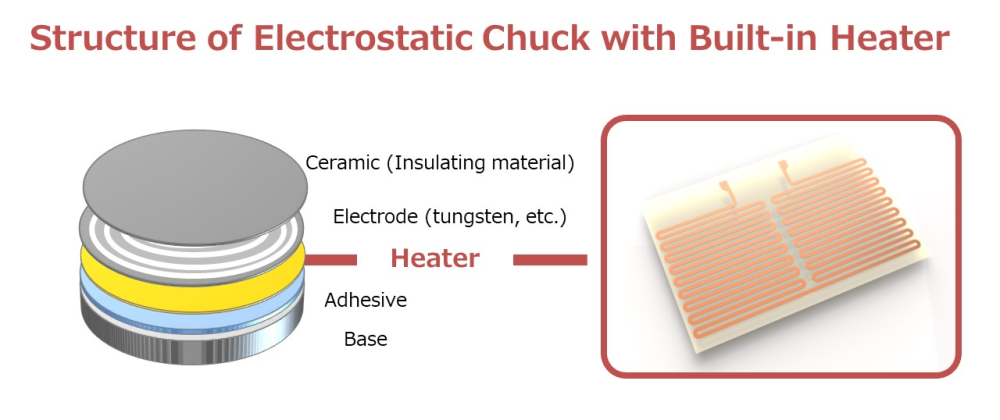 Structure of Electrostatic Chuck with Built-in Heater

Ceramic (Insulating material)

Electrode (tungsten, etc.)

Heater

Adhesive

Base